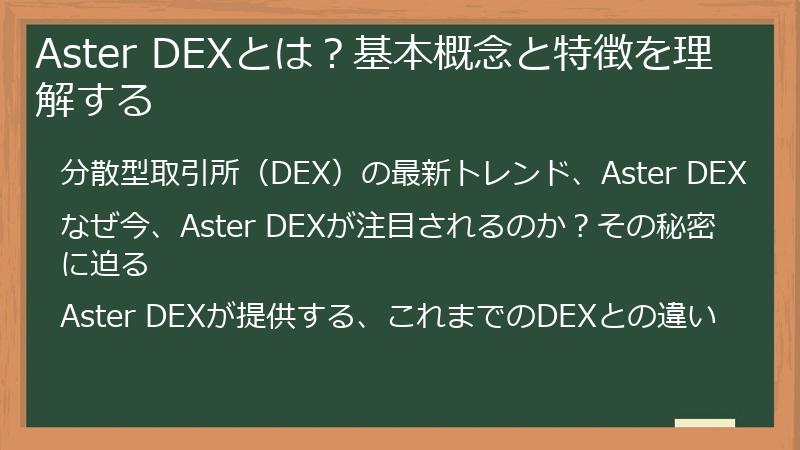 Aster DEXとは？基本概念と特徴を理解する

分散型取引所（DEX）の最新トレンド、Aster DEX

なぜ今、Aster DEXが注目されるのか？その秘密に迫る

Aster DEXが提供する、これまでのDEXとの違い